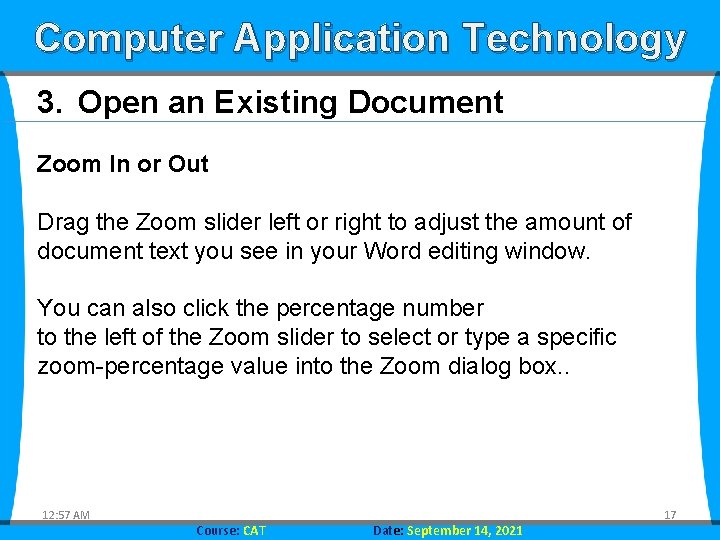 Computer Application Technology

3. Open an Existing Document

Zoom In or Out

Drag the Zoom slider left or right to adjust the amount of document text you see in your Word editing window.

You can also click the percentage number to the left of the Zoom slider to select or type a specific zoom-percentage value into the Zoom dialog box..

12:57 AM

17

Course: CAT

Date: September 14, 2021